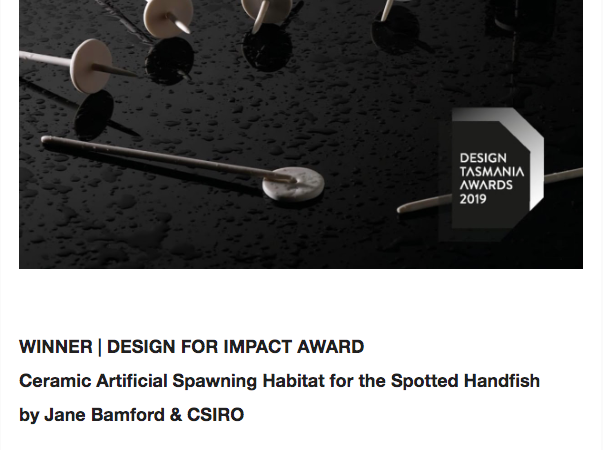 DESIGN TASMANIA AWARDS 2019

WINNER | DESIGN FOR IMPACT AWARD

Ceramic Artificial Spawning Habitat for the Spotted Handfish

by Jane Bamford & CSIRO